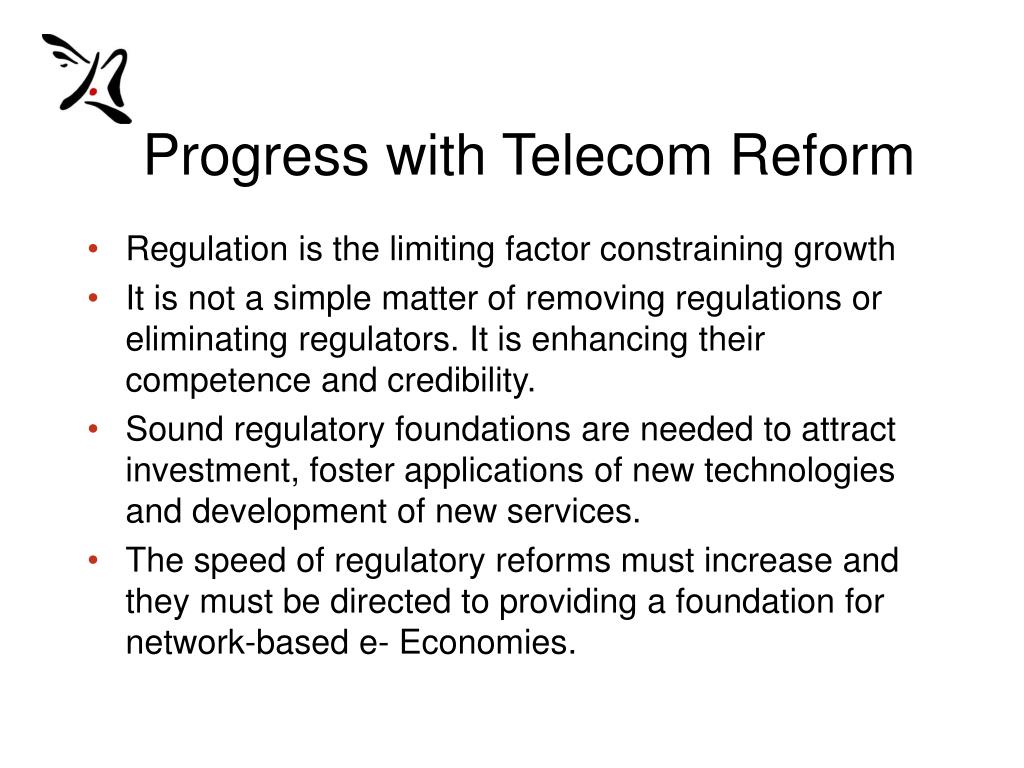 Progress with Telecom Reform

• Regulation is the limiting factor constraining growth
• It is not a simple matter of removing regulations or eliminating regulators. It is enhancing their competence and credibility.
• Sound regulatory foundations are needed to attract investment, foster applications of new technologies and development of new services.
• The speed of regulatory reforms must increase and they must be directed to providing a foundation for network-based e- Economies.